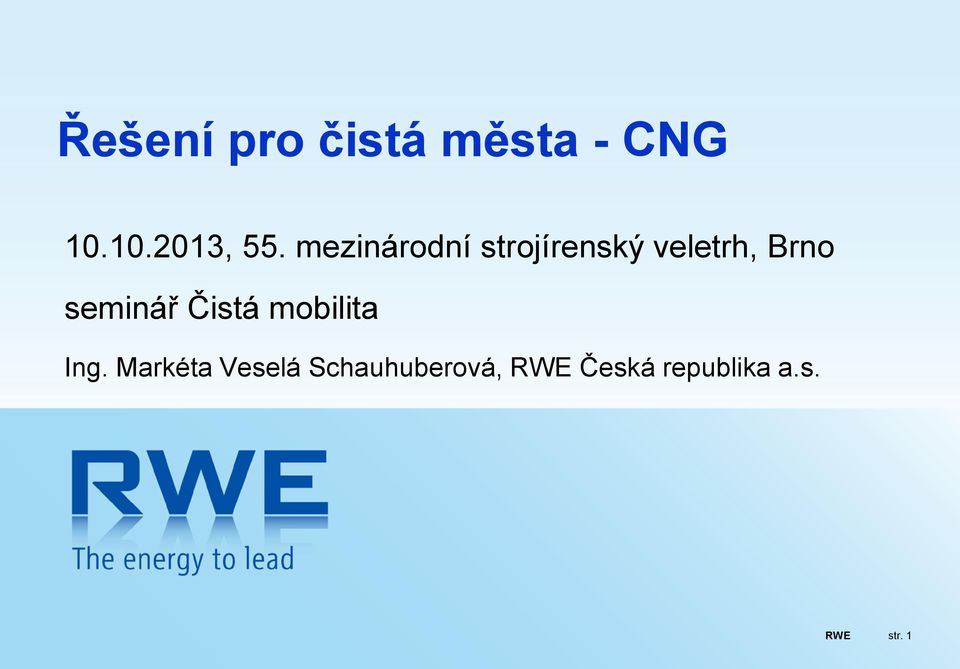 Řešení pro čistá města - CNG

10.10.2013, 55. mezinárodní strojírenský veletrh, Brno

seminář Čistá mobilita

Ing. Markéta Veselá Schauhuberová, RWE Česká republika a.s.

RWE

The energy to lead

RWE str. 1